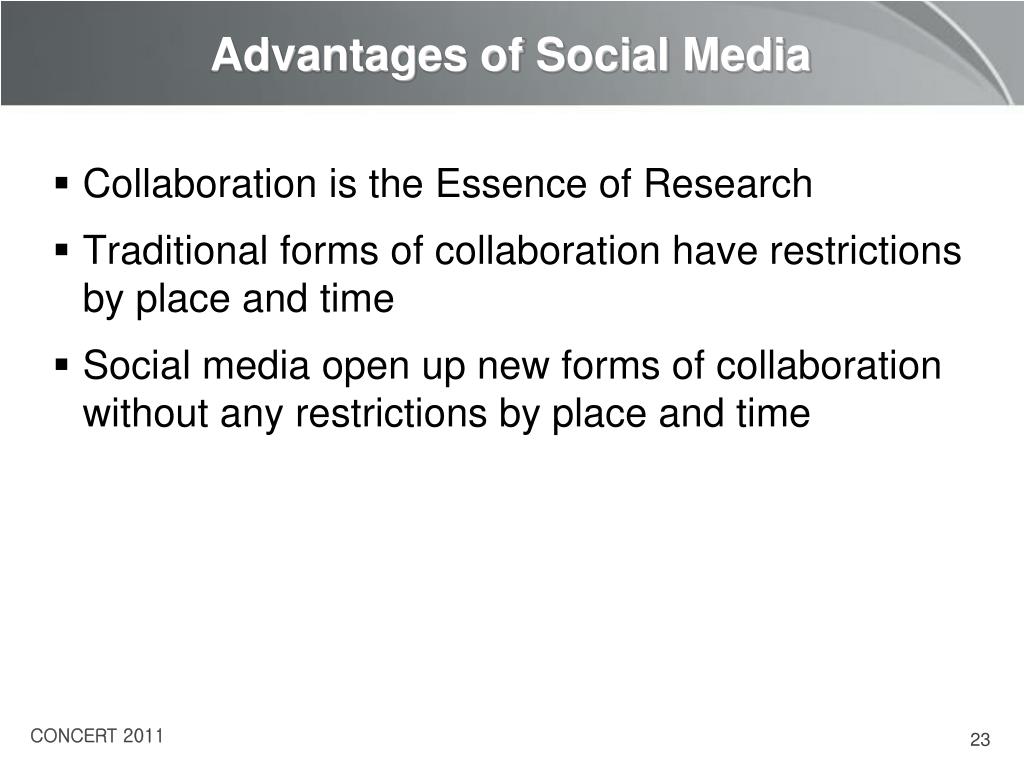 Advantages of Social Media

▪ Collaboration is the Essence of Research

▪ Traditional forms of collaboration have restrictions by place and time

▪ Social media open up new forms of collaboration without any restrictions by place and time

CONCERT 2011

23